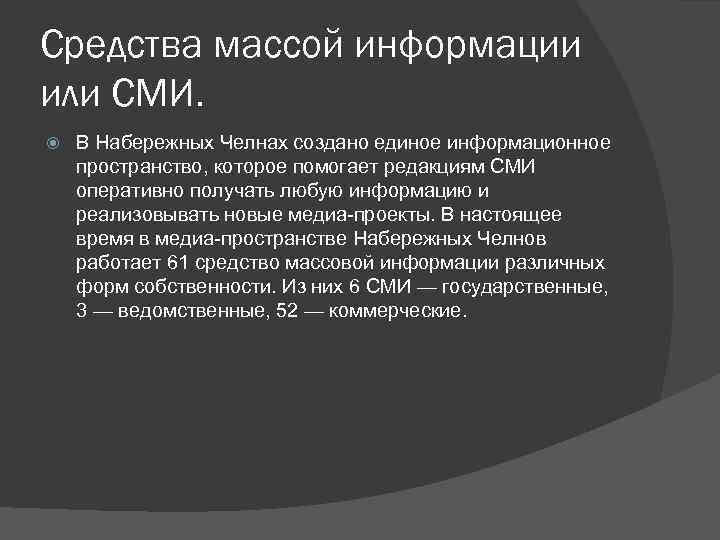 Средства массой информации или СМИ.

В Набережных Челнах создано единое информационное пространство, которое помогает редакциям СМИ оперативно получать любую информацию и реализовывать новые медиа-проекты. В настоящее время в медиа-пространстве Набережных Челнов работает 61 средство массовой информации различных форм собственности. Из них 6 СМИ — государственные, 3 — ведомственные, 52 — коммерческие.